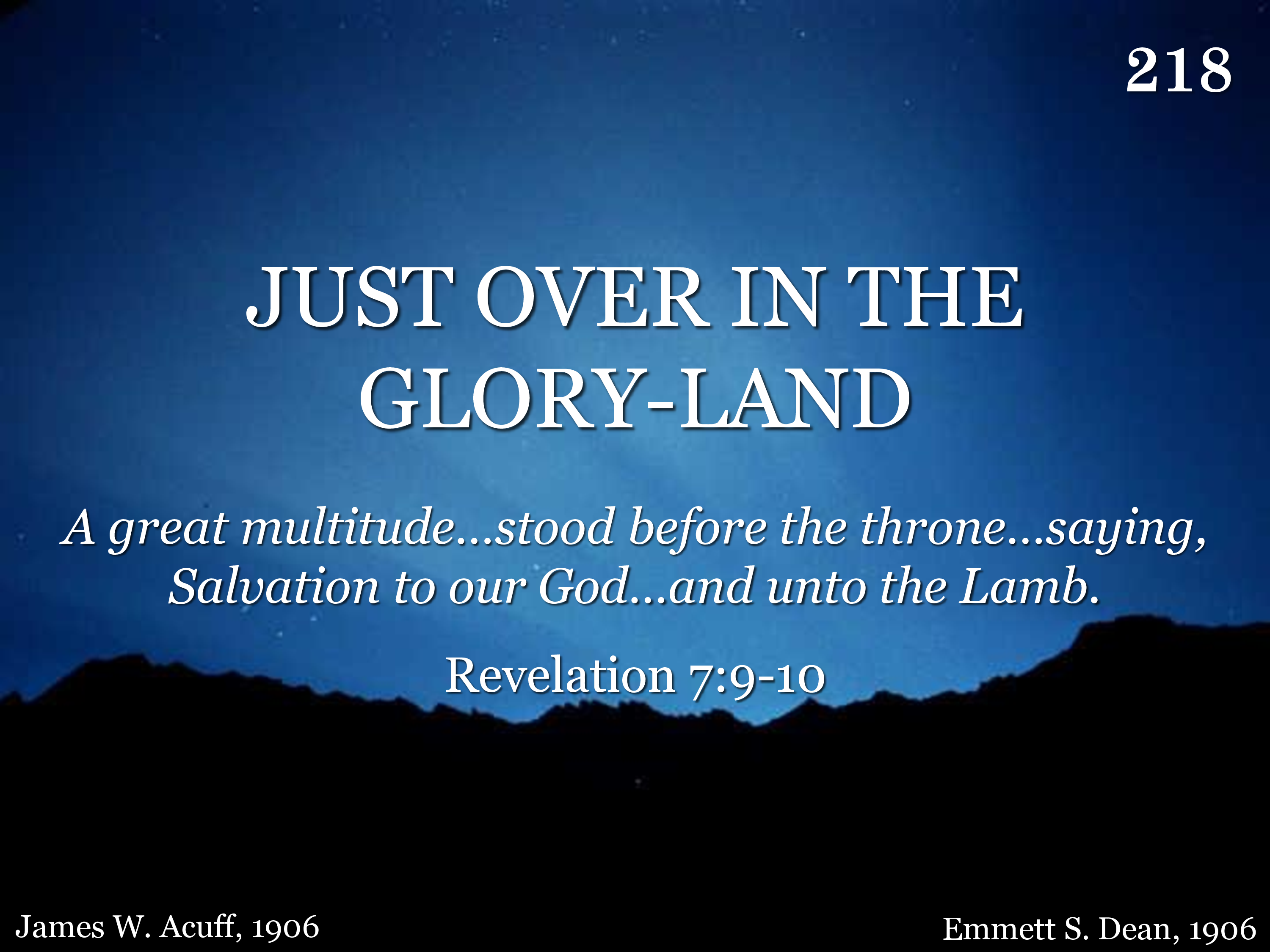 218

JUST OVER IN THE GLORY-LAND

A great multitude…stood before the throne…saying, Salvation to our God…and unto the Lamb.

Revelation 7:9-10

James W. Acuff, 1906

Emmett S. Dean, 1906